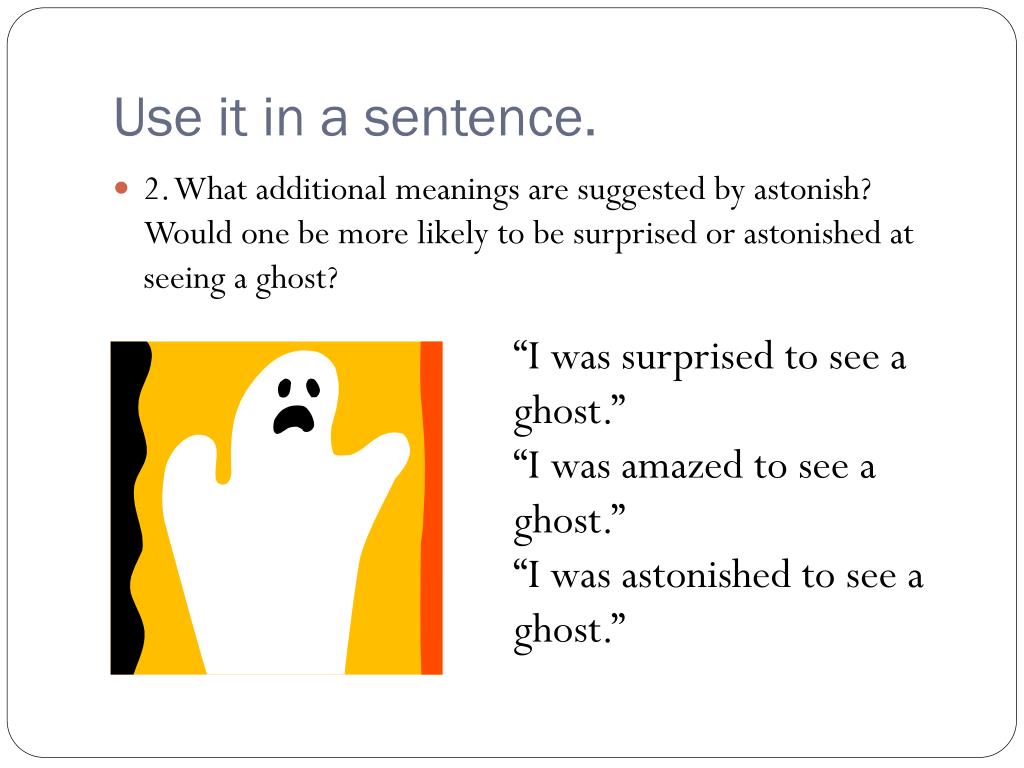 Use it in a sentence.

2. What additional meanings are suggested by astonish? Would one be more likely to be surprised or astonished at seeing a ghost?

“I was surprised to see a ghost.”
“I was amazed to see a ghost.”
“I was astonished to see a ghost.”